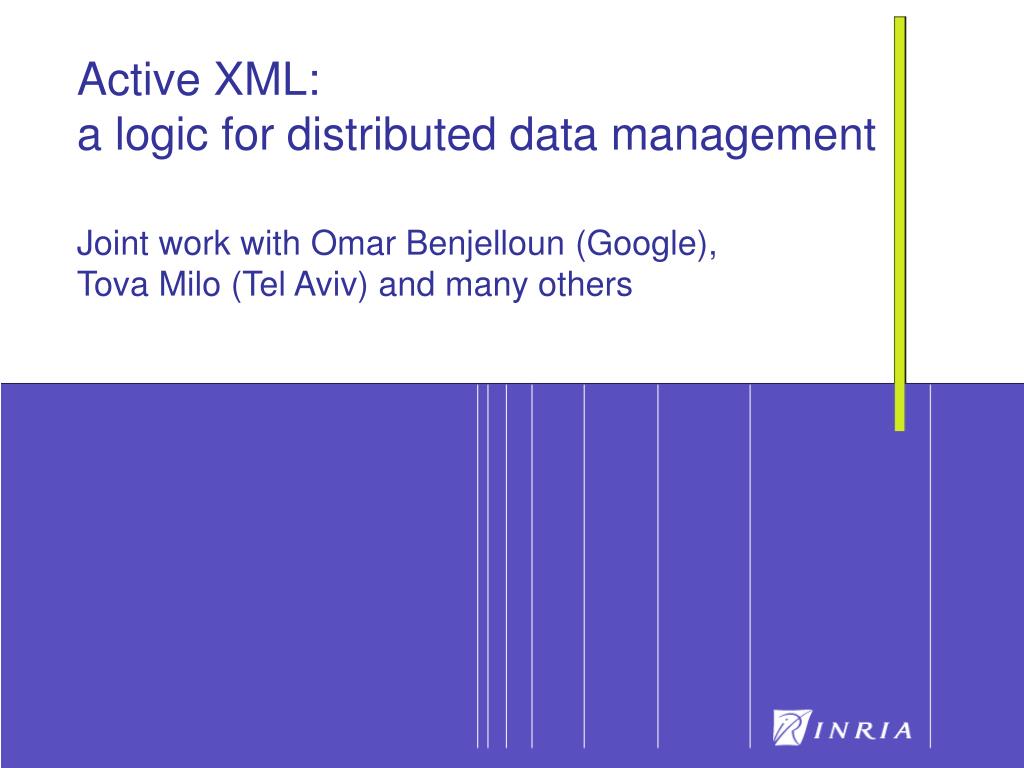 Active XML:
a logic for distributed data management

Joint work with Omar Benjelloun (Google),
Tova Milo (Tel Aviv) and many others

INRIA